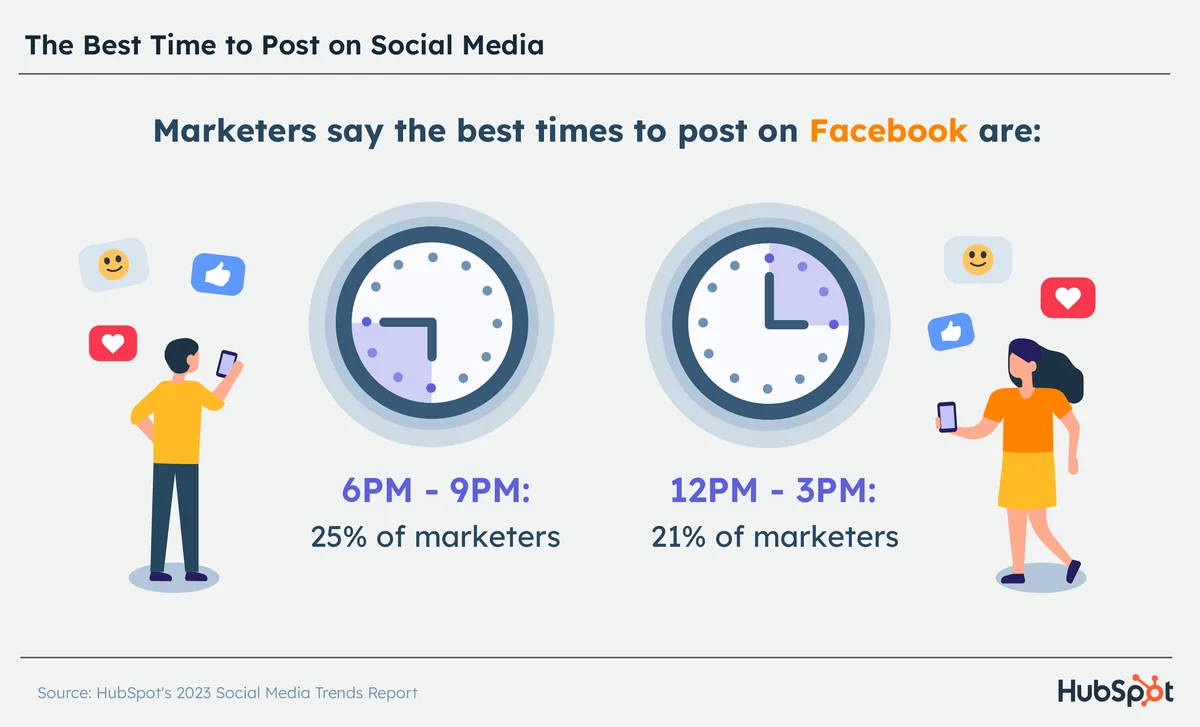 The Best Time to Post on Social Media

Marketers say the best times to post on Facebook are:

6PM - 9PM:
25% of marketers

12PM - 3PM:
21% of marketers

Source: HubSpot's 2023 Social Media Trends Report

HubSpot